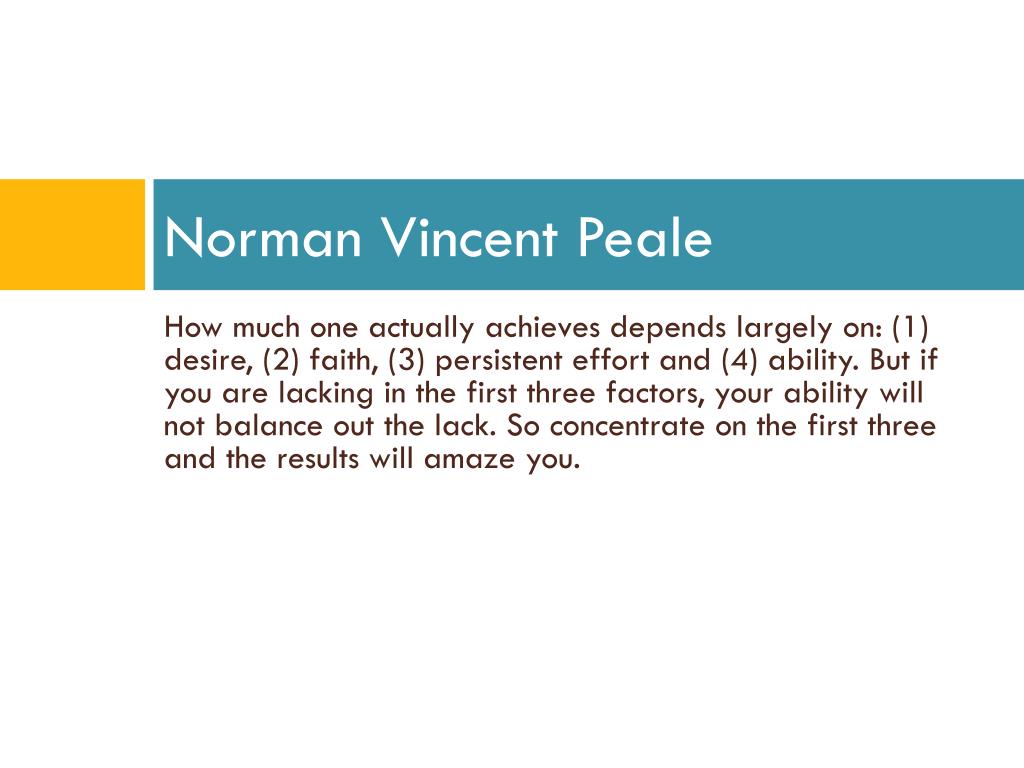 Norman Vincent Peale

How much one actually achieves depends largely on: (1) desire, (2) faith, (3) persistent effort and (4) ability. But if you are lacking in the first three factors, your ability will not balance out the lack. So concentrate on the first three and the results will amaze you.